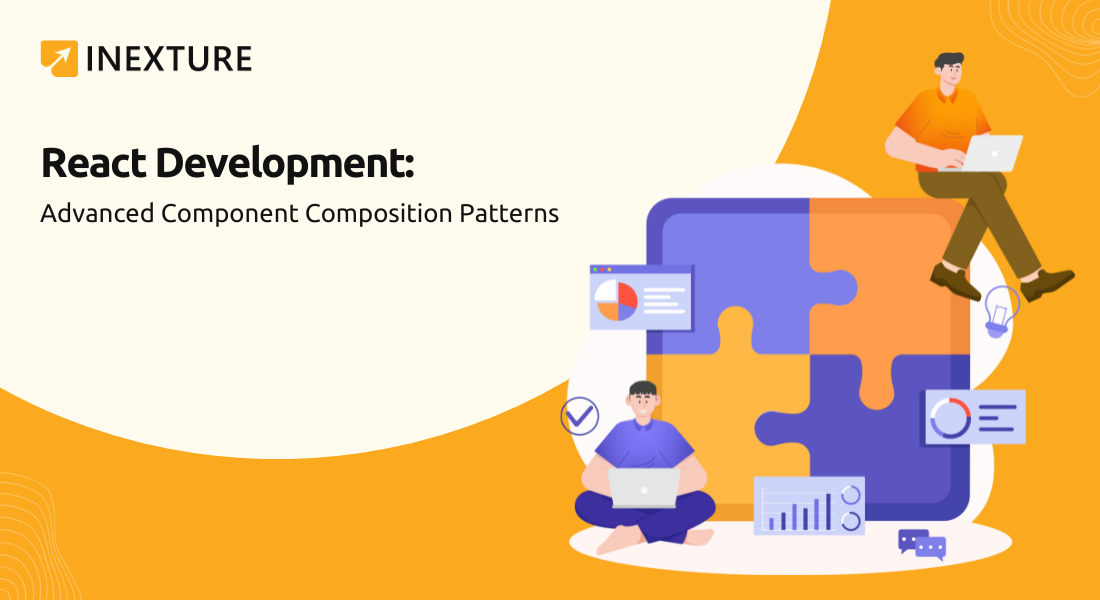 INEXTURE

React Development:

Advanced Component Composition Patterns